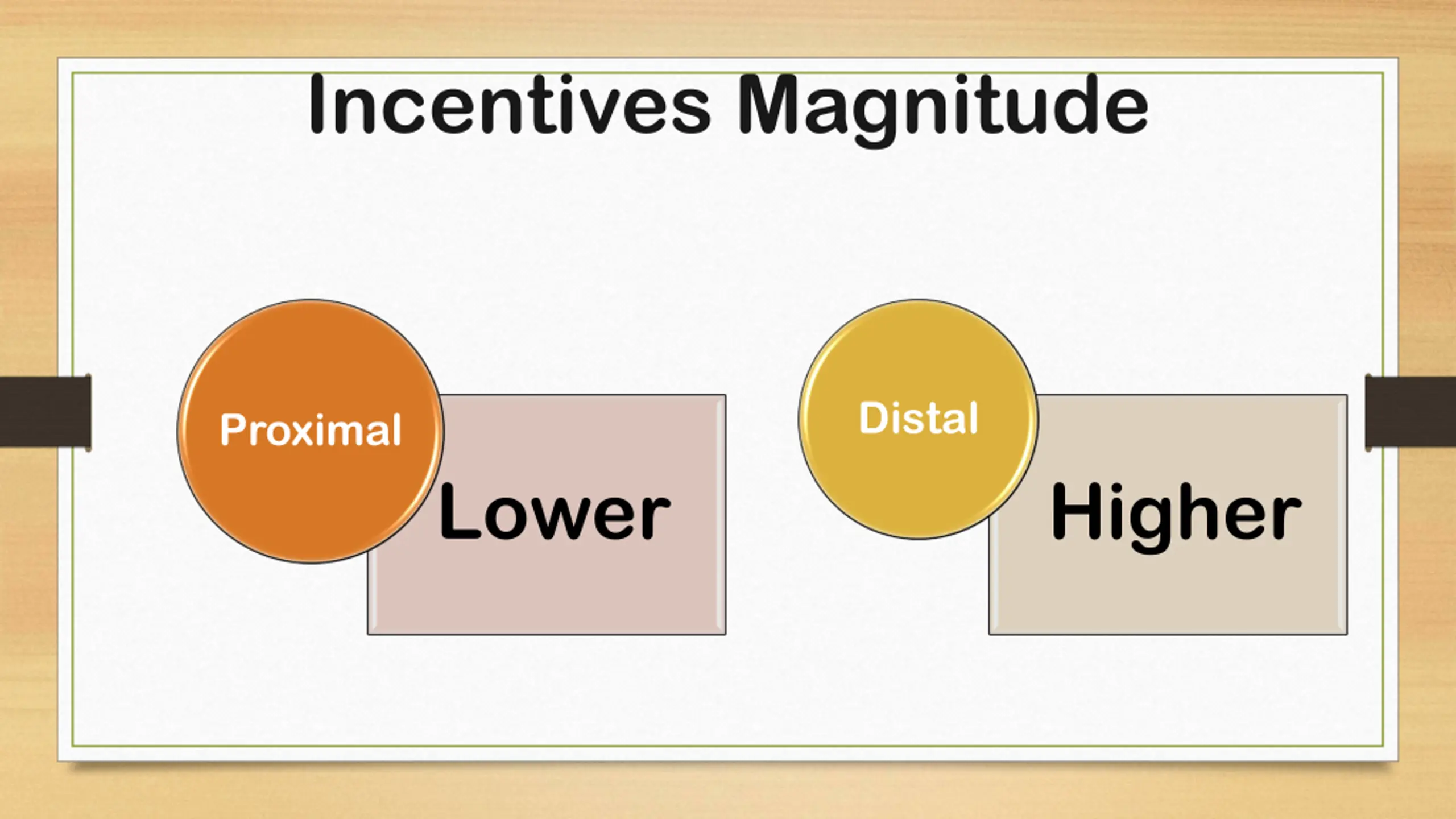 Incentives Magnitude

Proximal

Lower

Distal

Higher